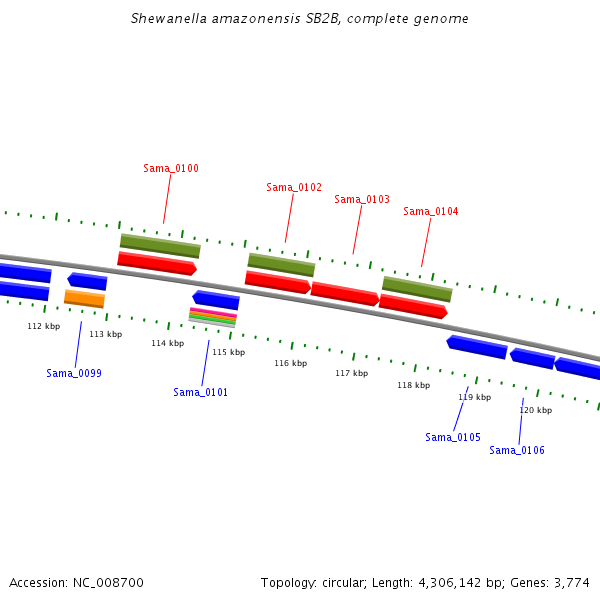 Shewanella amazonensis SB2B, complete genome

Sama_0100

Sama_0102

Sama_0103

Sama_0104

112 kbp

113 kbp

114 kbp

115 kbp

116 kbp

117 kbp

118 kbp

119 kbp

120 kbp

Sama_0099

Sama_0101

Sama_0105

Sama_0106

Accession: NC_008700

Topology: circular; Length: 4,306,142 bp; Genes: 3,774